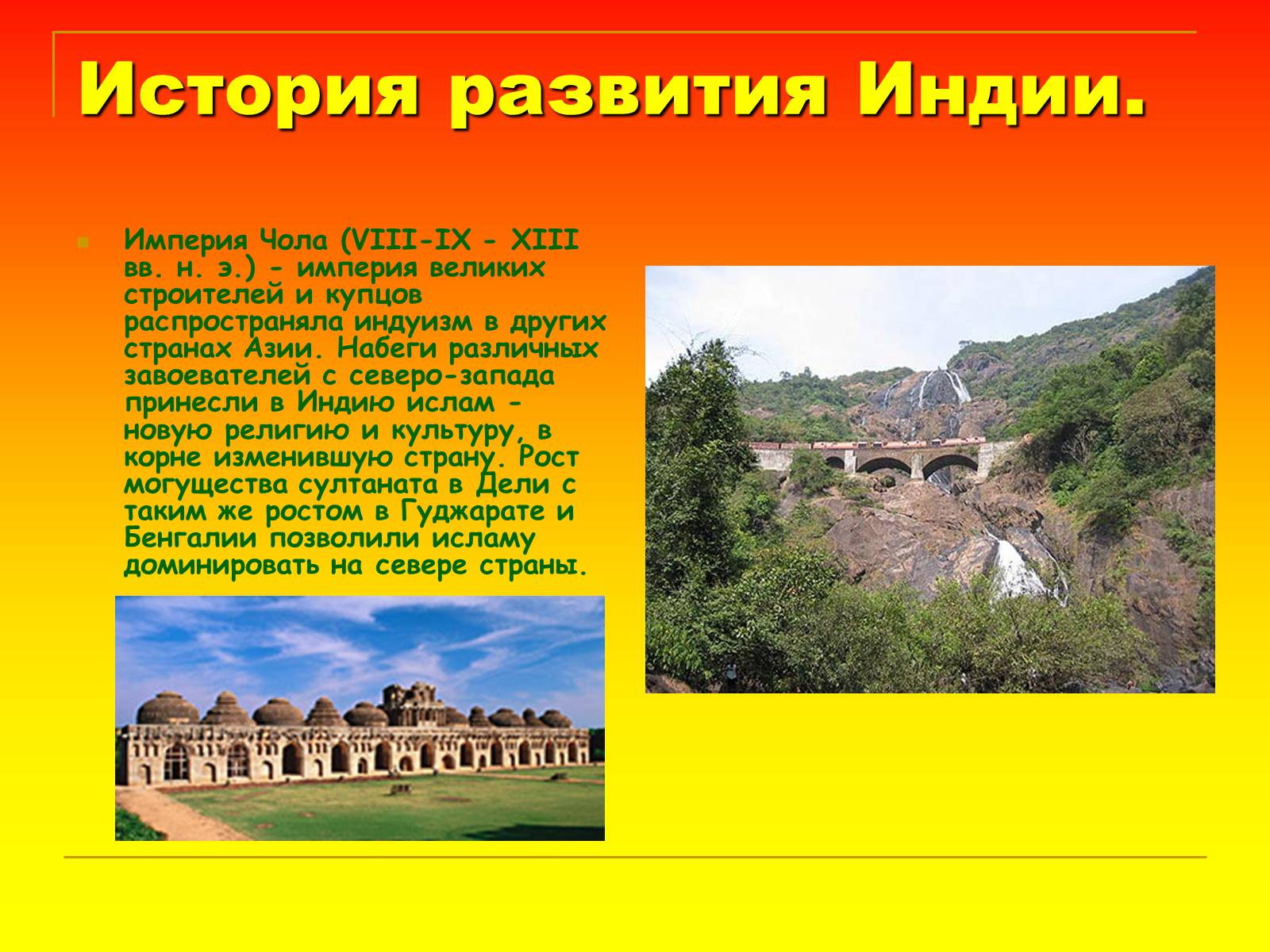 История развития Индии.

Империя Чола (VIII-IX - XIII вв. н. э.) - империя великих строителей и купцов распространяла индуизм в других странах Азии. Набеги различных завоевателей с северо-запада принесли в Индию ислам - новую религию и культуру, в корне изменившую страну. Рост могущества султаната в Дели с таким же ростом в Гуджарате и Бенгалии позволили исламу доминировать на севере страны.